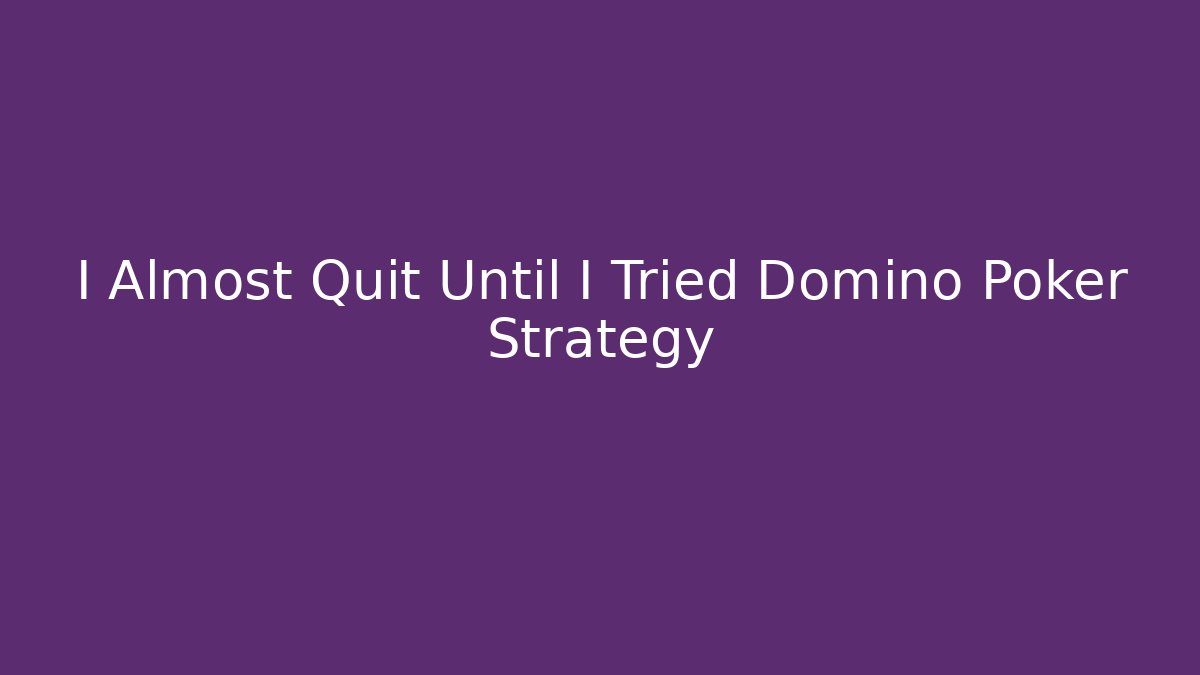 I Almost Quit Until I Tried Domino Poker Strategy